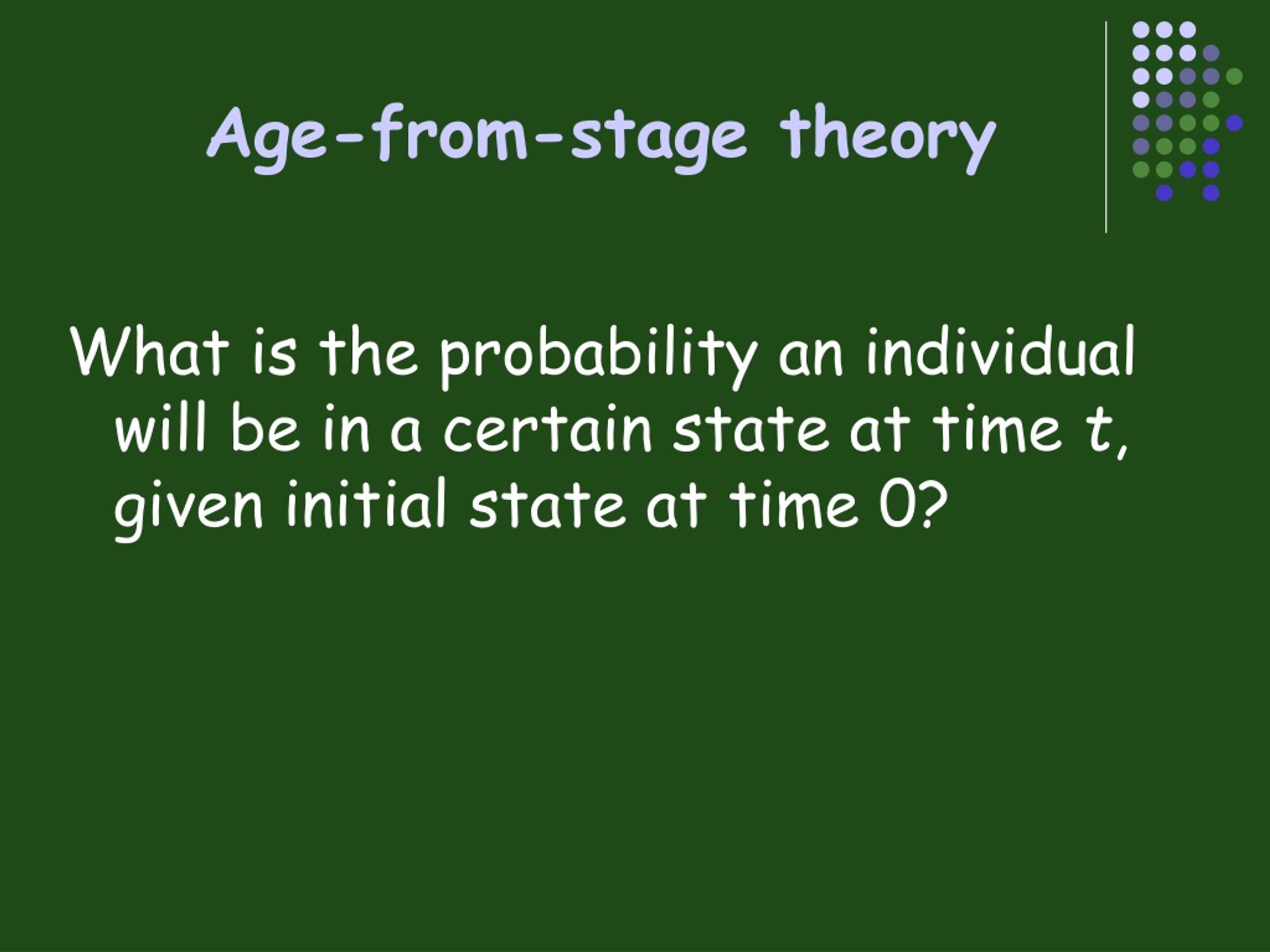 Age-from-stage theory

What is the probability an individual will be in a certain state at time $t$, given initial state at time 0?